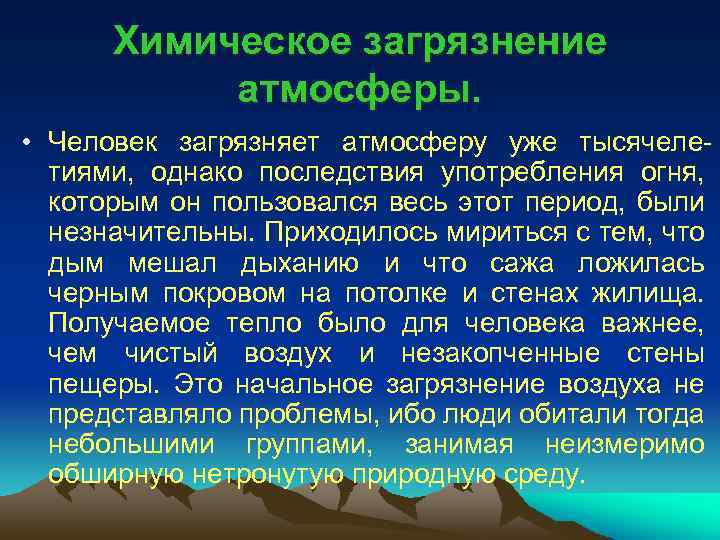 Химическое загрязнение атмосферы.

• Человек загрязняет атмосферу уже тысячелетиями, однако последствия употребления огня, которым он пользовался весь этот период, были незначительны. Приходилось мириться с тем, что дым мешал дыханию и что сажа ложилась черным покровом на потолке и стенах жилища. Получаемое тепло было для человека важнее, чем чистый воздух и незакопченные стены пещеры. Это начальное загрязнение воздуха не представляло проблемы, ибо люди обитали тогда небольшими группами, занимая неизмеримо обширную нетронутую природную среду.